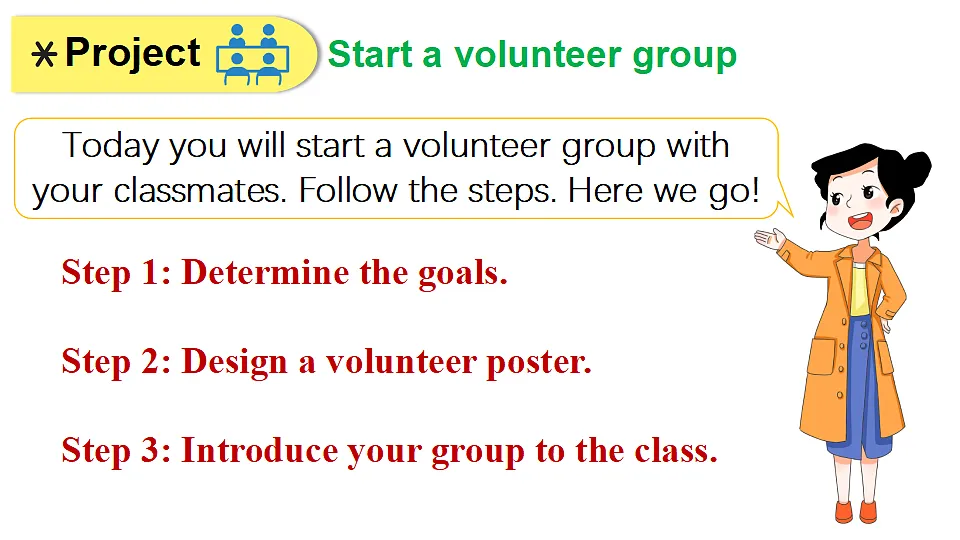 *Project Start a volunteer group

Today you will start a volunteer group with your classmates. Follow the steps. Here we go!

Step 1: Determine the goals.

Step 2: Design a volunteer poster.

Step 3: Introduce your group to the class.